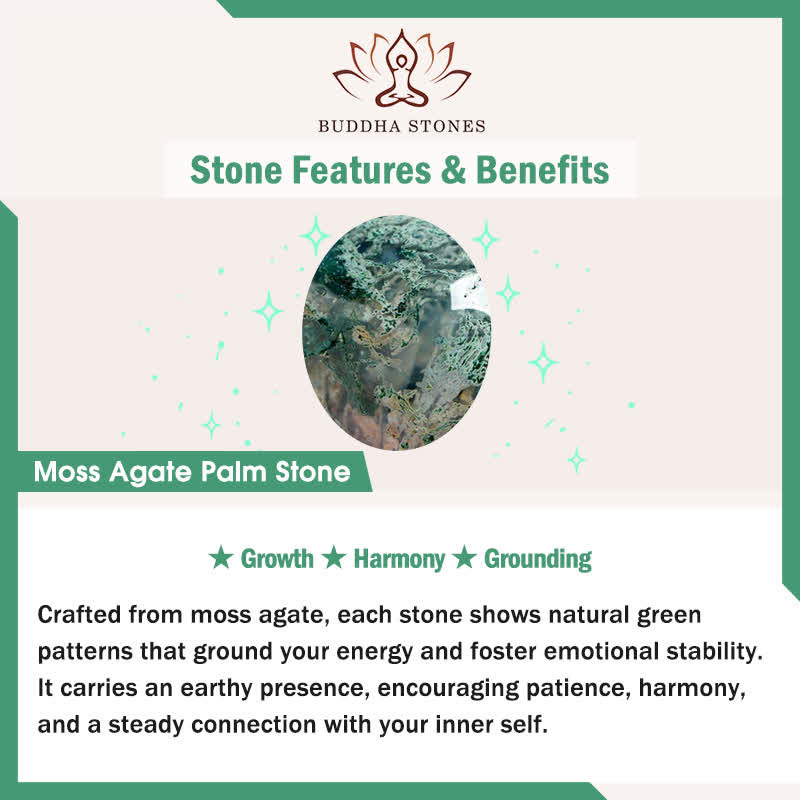 BUDDHA STONES

Stone Features & Benefits

Moss Agate Palm Stone

★ Growth ★ Harmony ★ Grounding

Crafted from moss agate, each stone shows natural green patterns that ground your energy and foster emotional stability. It carries an earthy presence, encouraging patience, harmony, and a steady connection with your inner self.